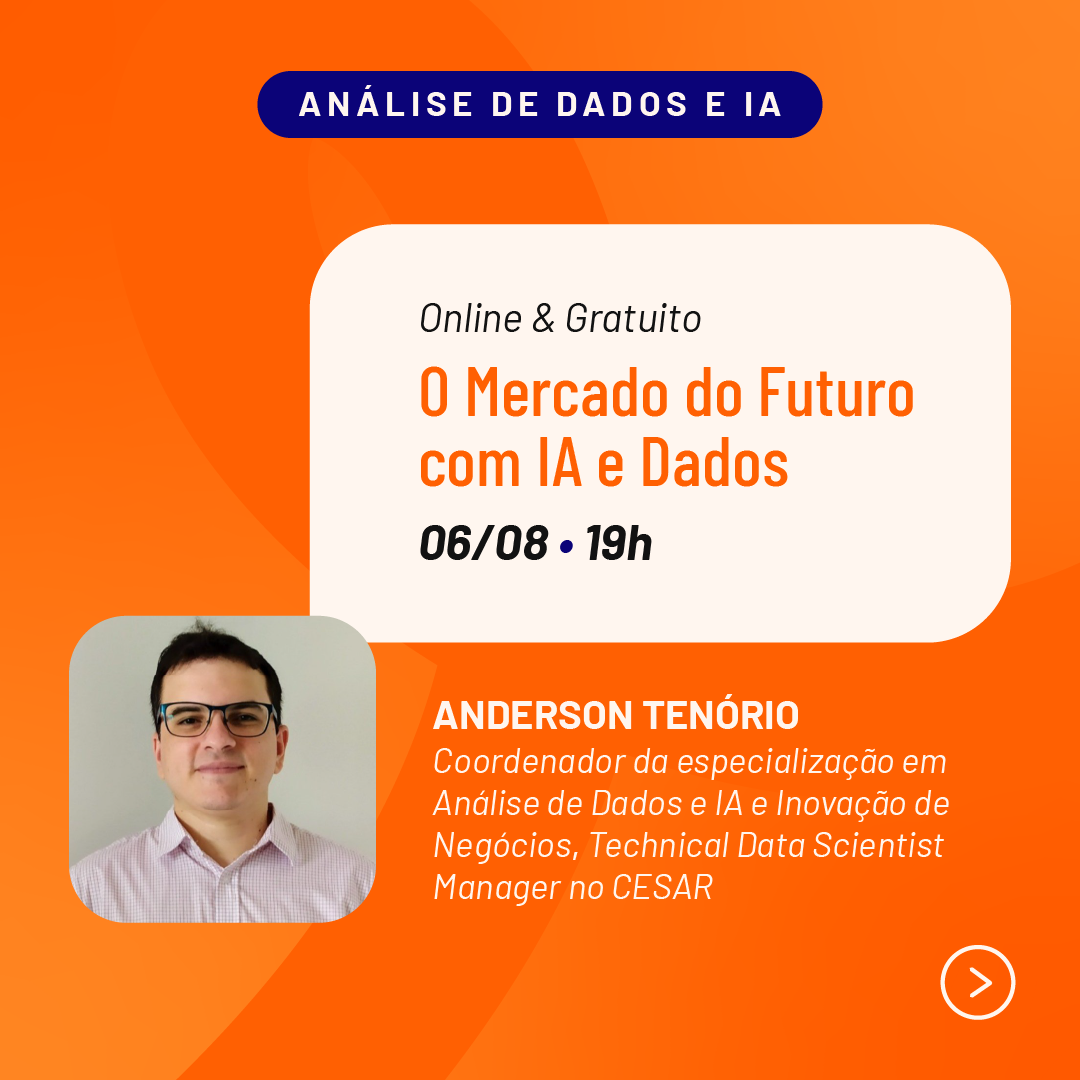 ANÁLISE DE DADOS E IA

Online & Gratuito

O Mercado do Futuro com IA e Dados

06/08 • 19h

ANDERSON TENÓRIO

Coordenador da especialização em Análise de Dados e IA e Inovação de Negócios, Technical Data Scientist Manager no CESAR